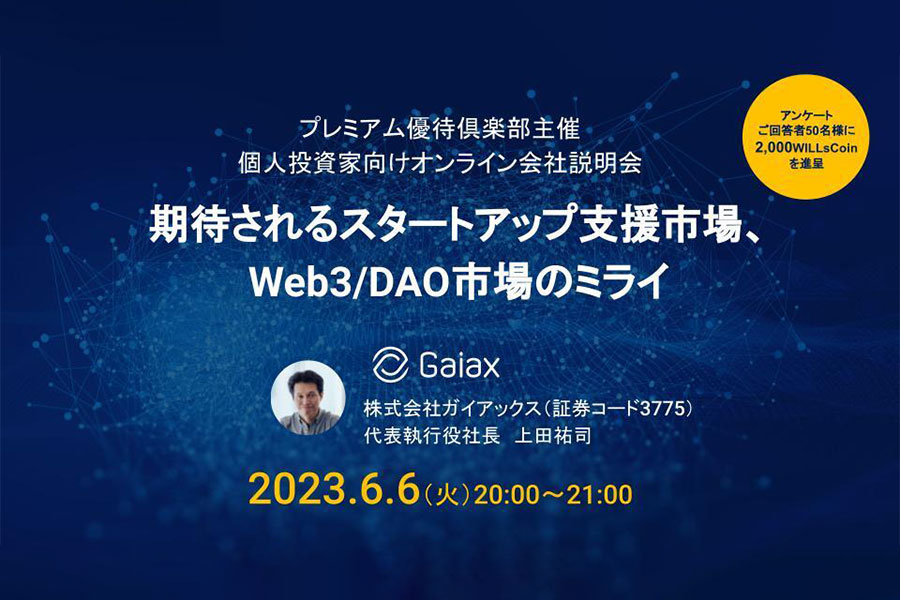 プレミアム優待倶楽部主催
個人投資家向けオンライン会社説明会

アンケート
ご回答者50名様に
2,000WILLsCoin
を進呈

期待されるスタートアップ支援市場、
Web3/DAO市場のミライ

Gaiax

株式会社ガイアックス（証券コード3775）
代表執行役社長　上田祐司

2023.6.6（火）20:00～21:00